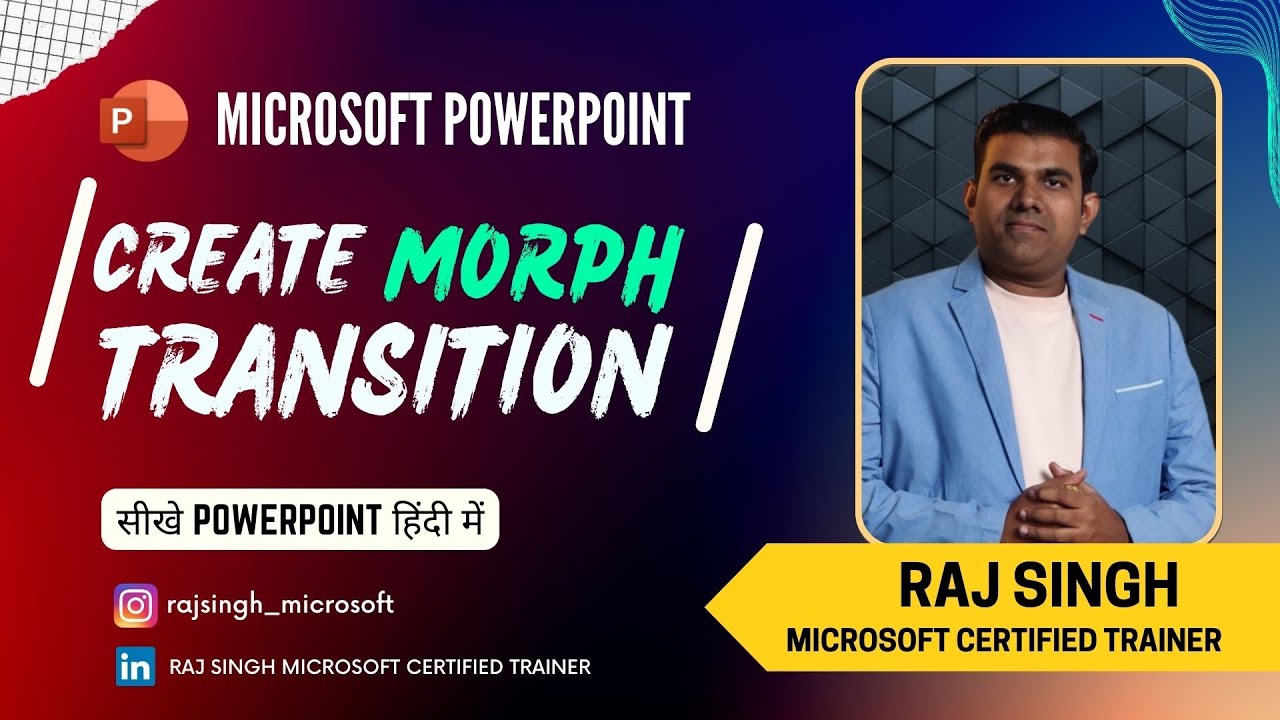 P MICROSOFT POWERPOINT

CREATE MORPH TRANSITION

सीखे POWERPOINT हिंदी में

rajsingh_microsoft

in RAJ SINGH MICROSOFT CERTIFIED TRAINER

RAJ SINGH
MICROSOFT CERTIFIED TRAINER